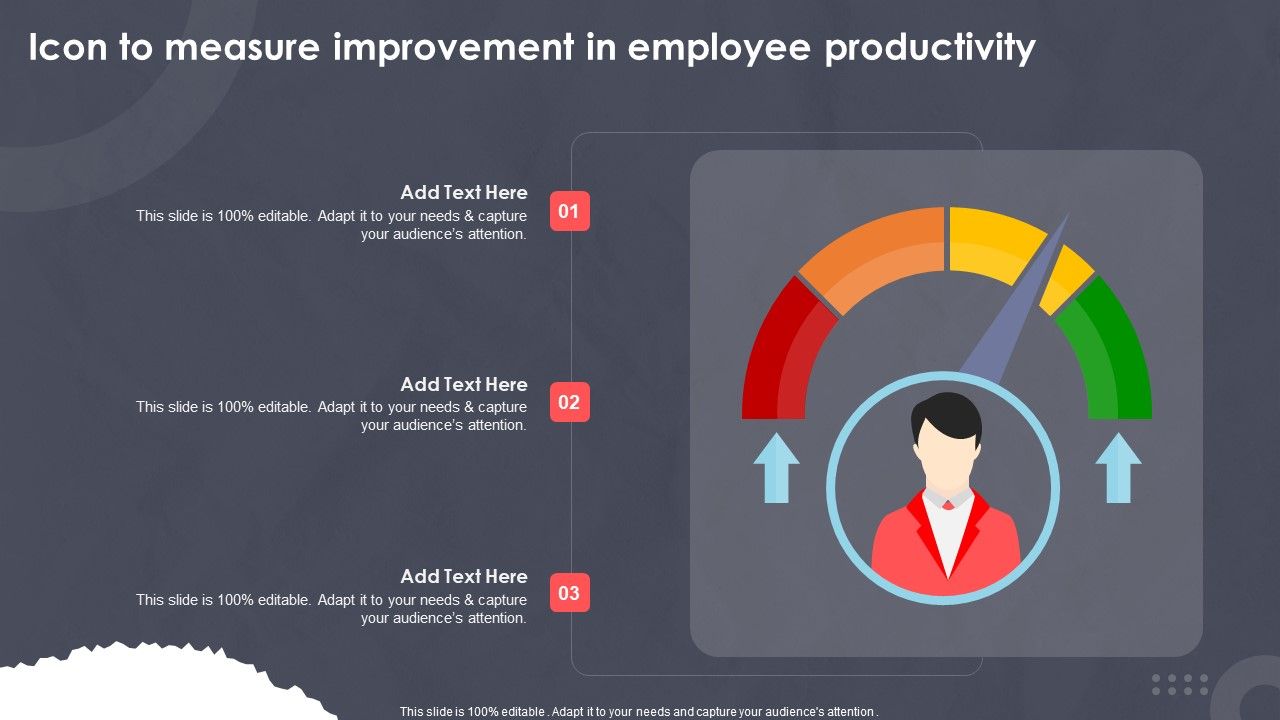 Icon to measure improvement in employee productivity

Add Text Here
This slide is 100% editable. Adapt it to your needs & capture your audience's attention.

01

Add Text Here
This slide is 100% editable. Adapt it to your needs & capture your audience's attention.

02

Add Text Here
This slide is 100% editable. Adapt it to your needs & capture your audience's attention.

03

This slide is 100% editable . Adapt it to your needs and capture your audience's attention .